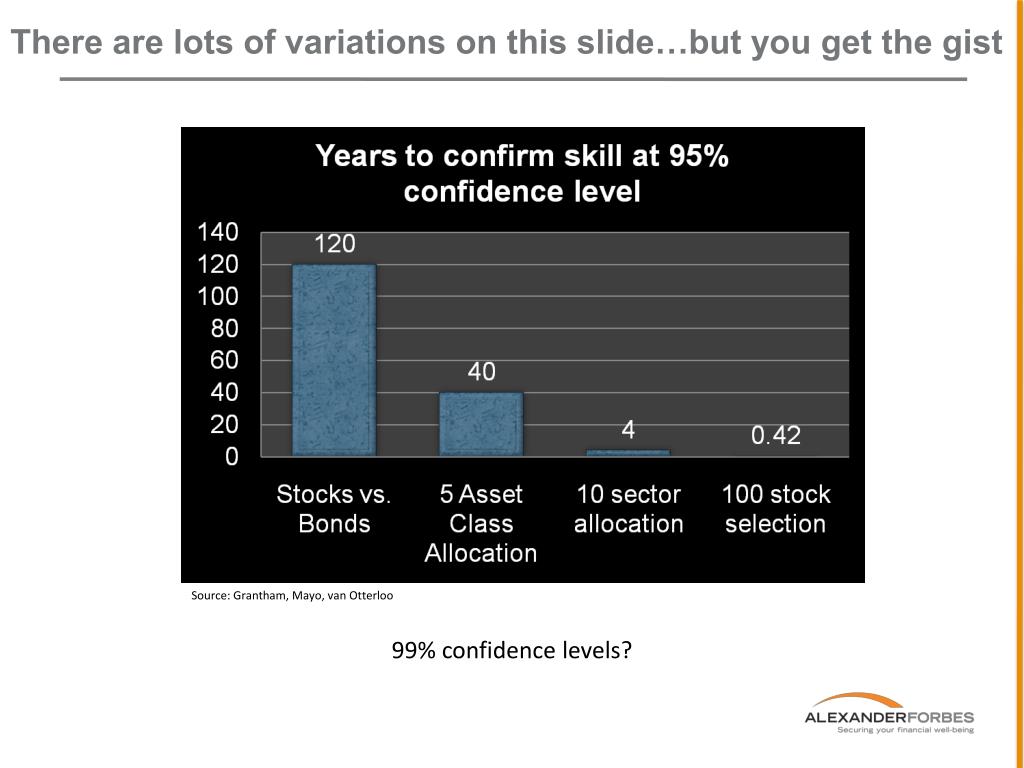 There are lots of variations on this slide…but you get the gist

Years to confirm skill at 95% confidence level

140
120
100
80
60
40
20
0

120
40
4
0.42

Stocks vs. Bonds
5 Asset Class Allocation
10 sector allocation
100 stock selection

Source: Grantham, Mayo, van Otterloo

99% confidence levels?

ALEXANDERFORBES
Securing your financial well-being